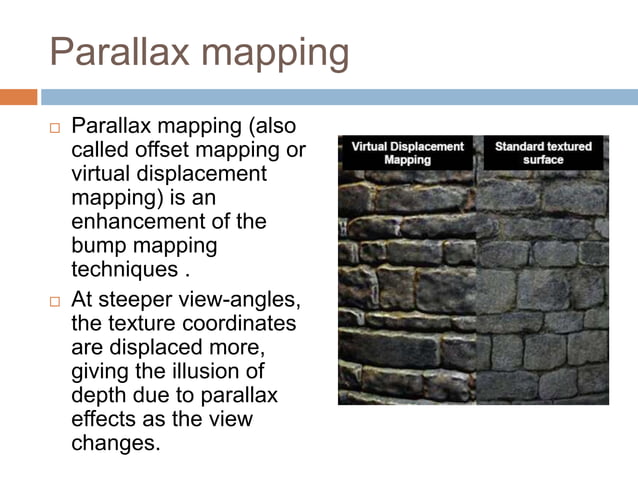 Parallax mapping

□ Parallax mapping (also called offset mapping or virtual displacement mapping) is an enhancement of the bump mapping techniques .

□ At steeper view-angles, the texture coordinates are displaced more, giving the illusion of depth due to parallax effects as the view changes.

Virtual Displacement Mapping

Standard textured surface